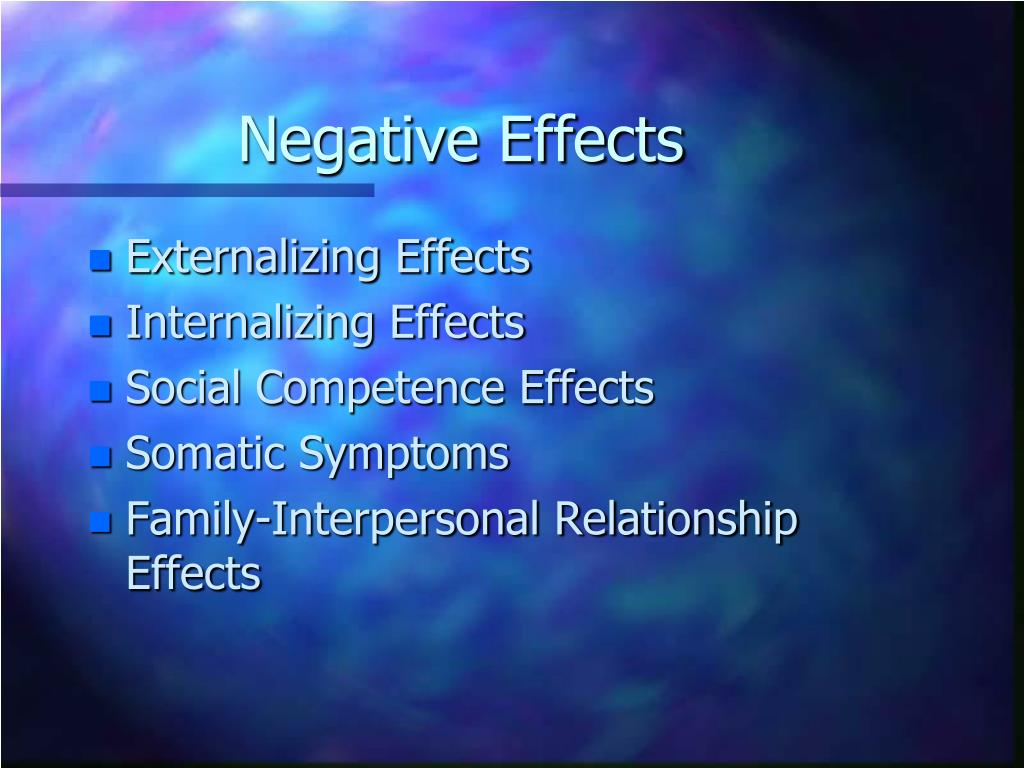 Negative Effects

- Externalizing Effects
- Internalizing Effects
- Social Competence Effects
- Somatic Symptoms
- Family-Interpersonal Relationship Effects